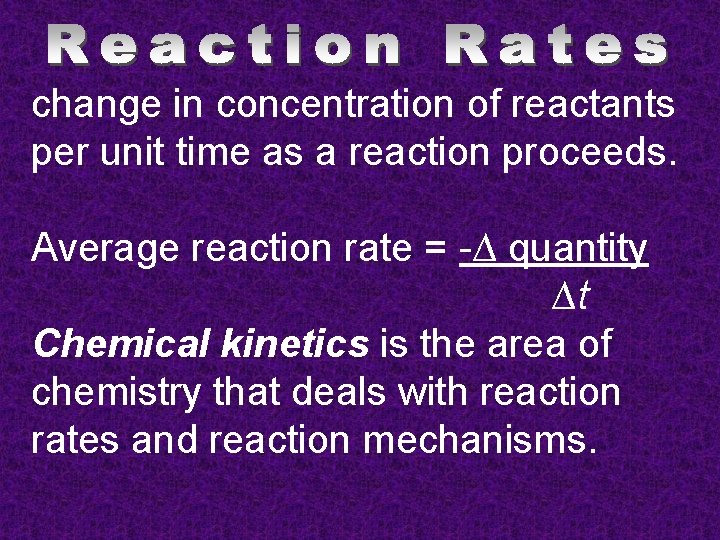 Reaction Rates

change in concentration of reactants per unit time as a reaction proceeds.

Average reaction rate = $\frac{-\Delta \text{ quantity}}{\Delta t}$

Chemical kinetics is the area of chemistry that deals with reaction rates and reaction mechanisms.